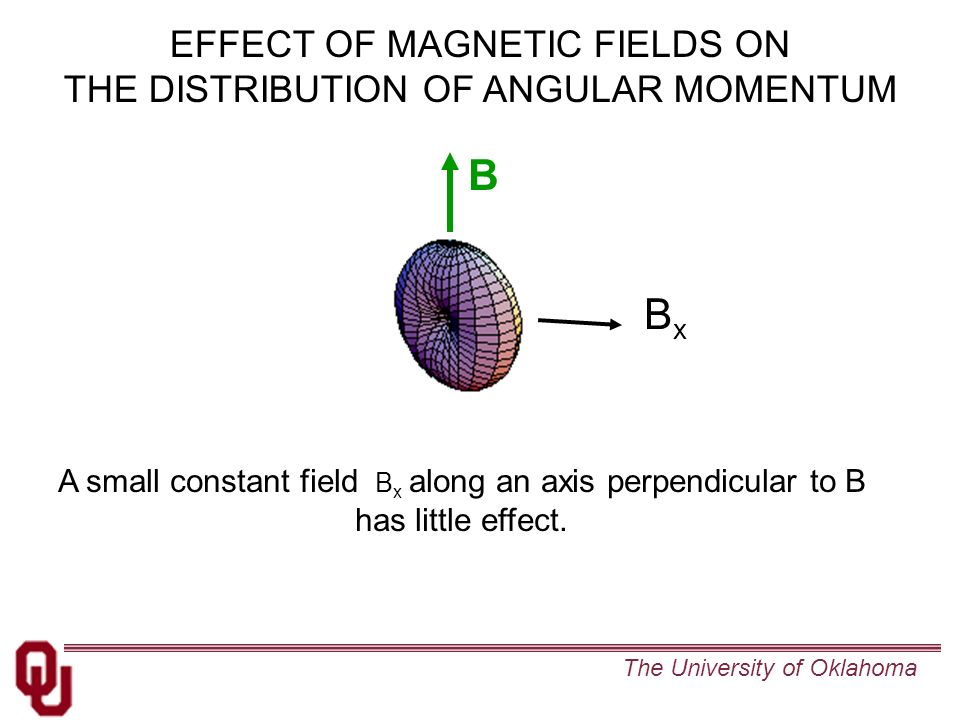 EFFECT OF MAGNETIC FIELDS ON THE DISTRIBUTION OF ANGULAR MOMENTUM

B

$B_x$

A small constant field $B_x$ along an axis perpendicular to B has little effect.

OU

The University of Oklahoma